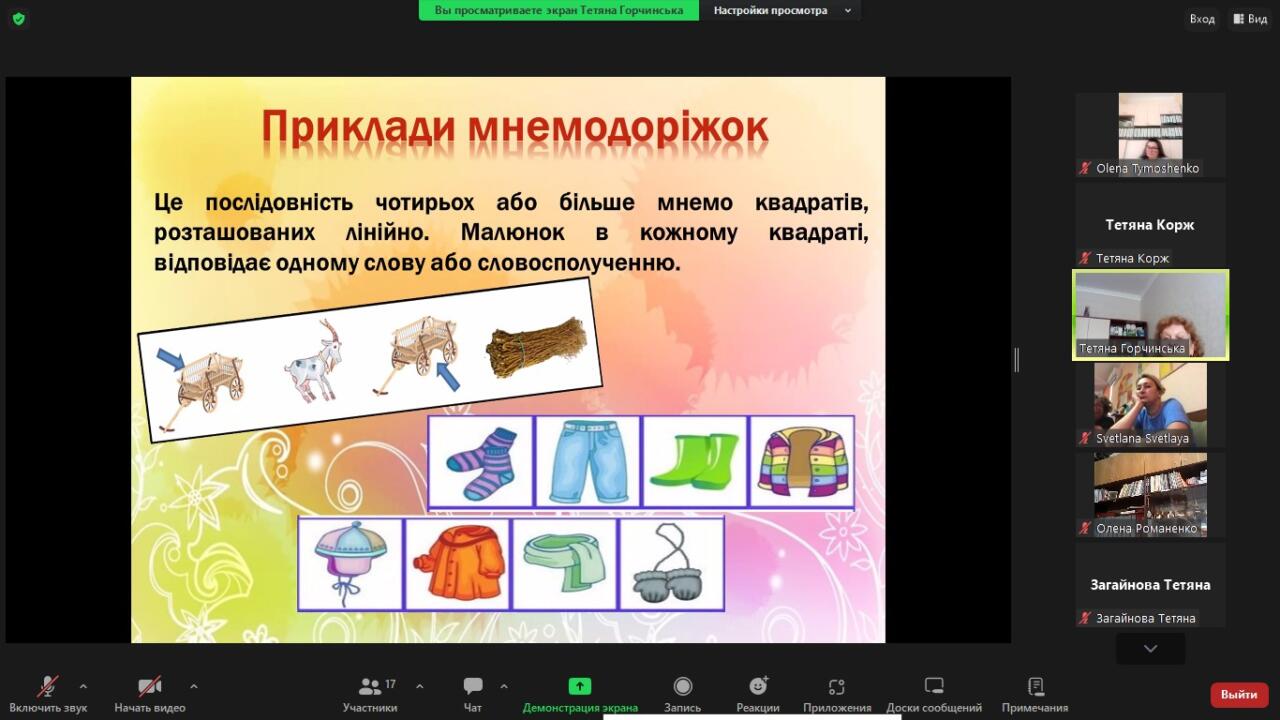 Вы просматриваете экран Тетяна Горчинська
Настройки просмотра
Вход
Вид

Приклади мнемодоріжок

Це послідовність чотирьох або більше мнемо квадратів, розташованих лінійно. Малюнок в кожному квадраті, відповідає одному слову або словосполученню.

Olena Tymoshenko
Тетяна Корж
Тетяна Корж
Тетяна Горчинська
Svetlana Svetlaya
Олена Романенко
Загайнова Тетяна
Загайнова Тетяна

Включить звук
Начать видео
17
Участники
Чат
Демонстрация экрана
Запись
Реакции
Приложения
Доски сообщений
Примечания
Выйти